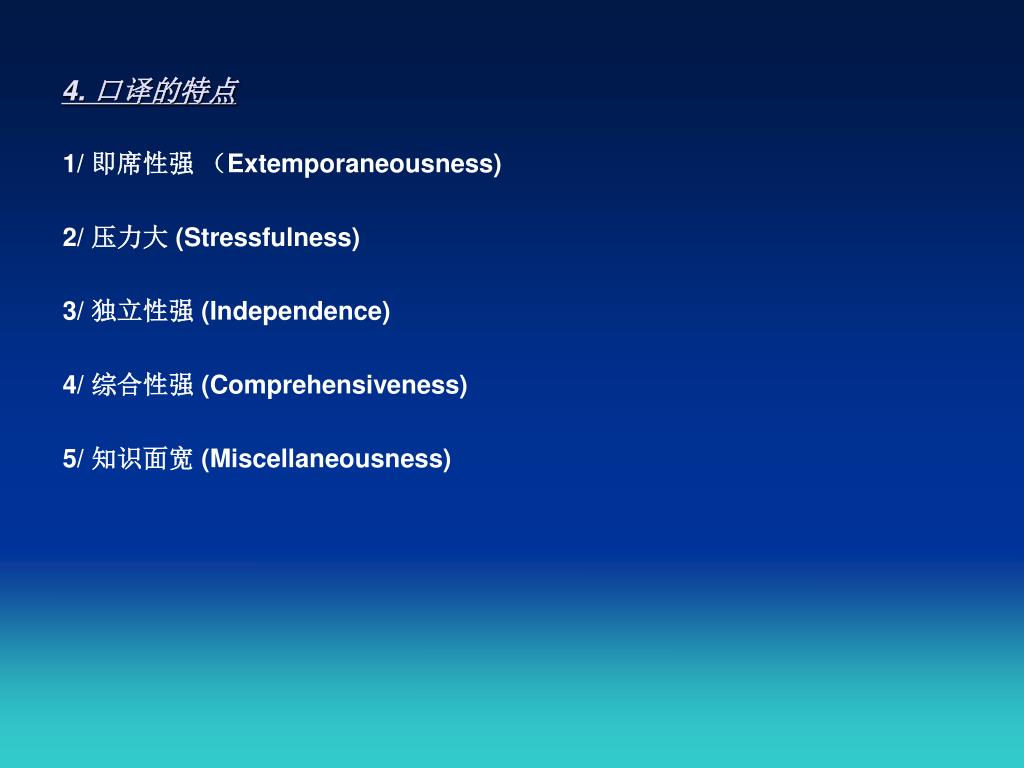 4. 口译的特点

1/ 即席性强 （Extemporaneousness)

2/ 压力大 (Stressfulness)

3/ 独立性强 (Independence)

4/ 综合性强 (Comprehensiveness)

5/ 知识面宽 (Miscellaneousness)